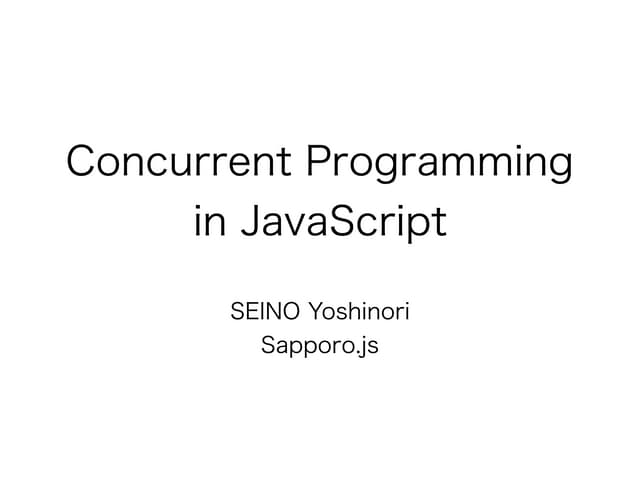 Concurrent Programming in JavaScript

SEINO Yoshinori
Sapporo.js